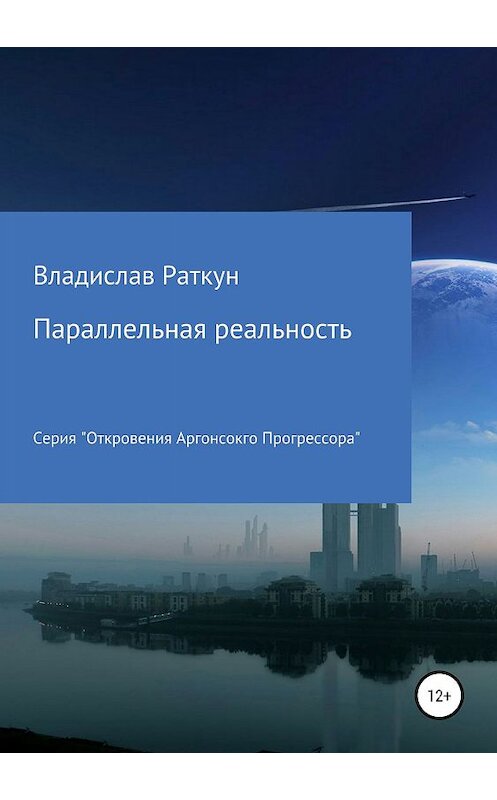 Владислав Раткун

Параллельная реальность

Серия "Откровения Аргонсокго Прогрессора"

12+